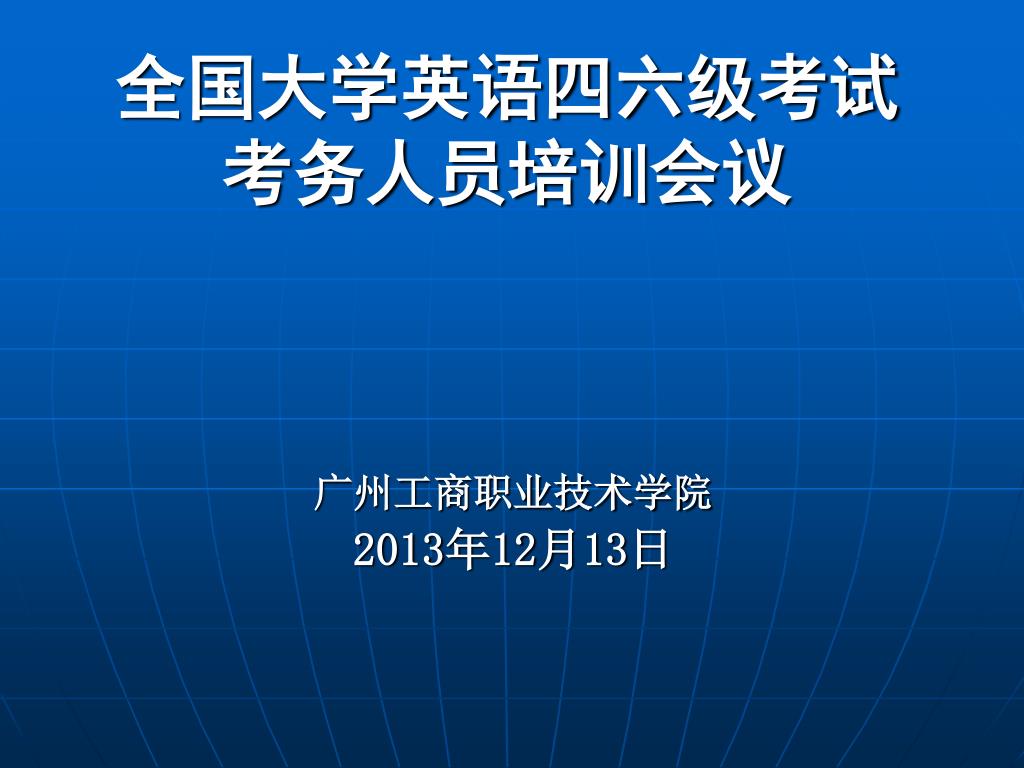 全国大学英语四六级考试
考务人员培训会议

广州工商职业技术学院
2013年12月13日